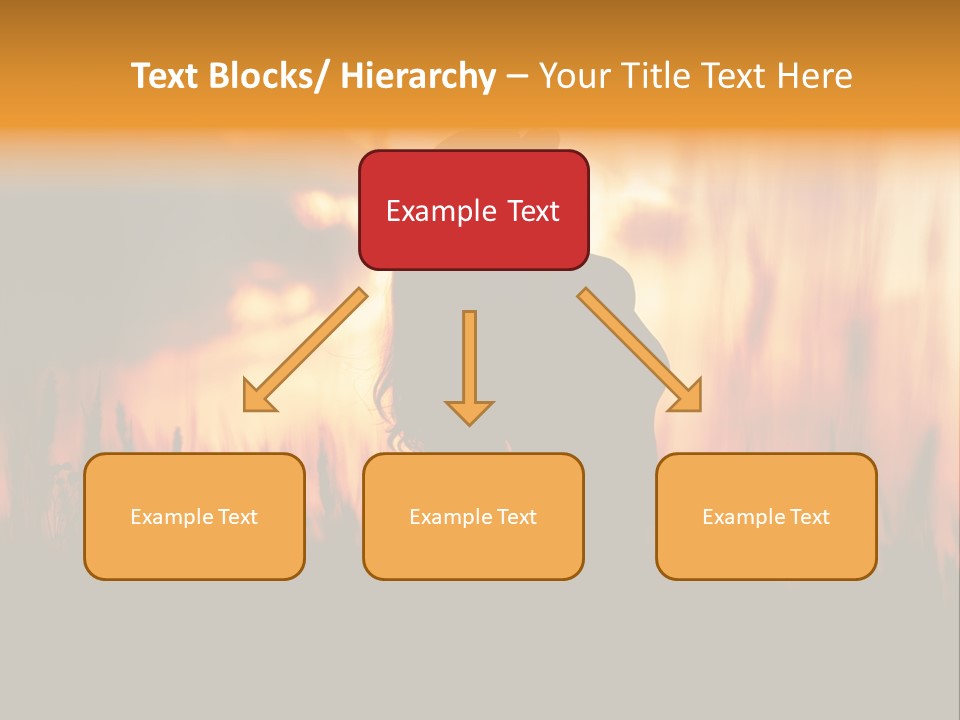 Text Blocks/ Hierarchy – Your Title Text Here

Example Text

Example Text

Example Text

Example Text